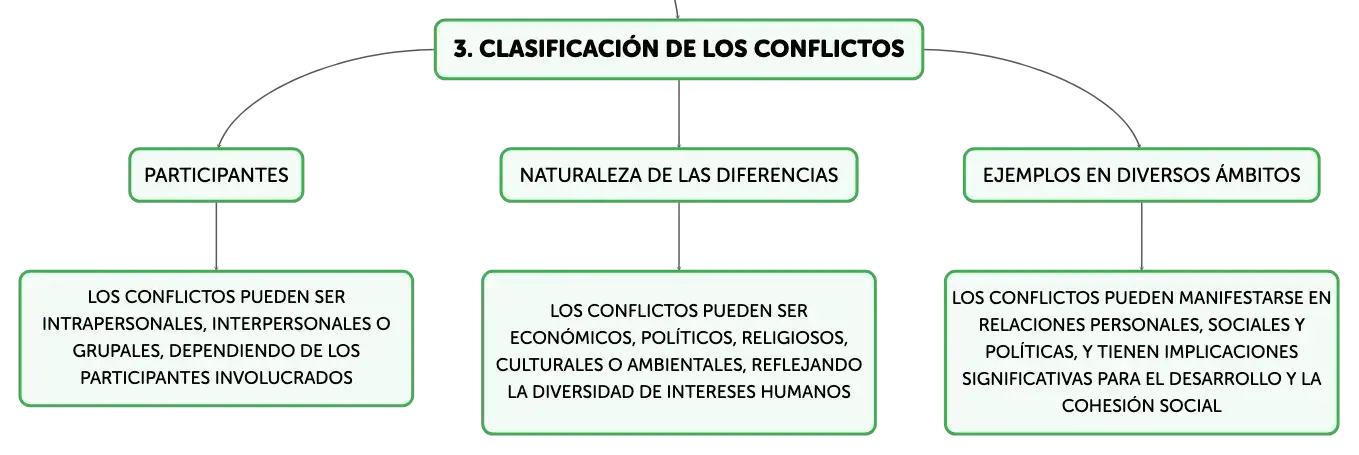 3. CLASIFICACIÓN DE LOS CONFLICTOS

PARTICIPANTES

LOS CONFLICTOS PUEDEN SER INTRAPERSONALES, INTERPERSONALES O GRUPALES, DEPENDIENDO DE LOS PARTICIPANTES INVOLUCRADOS

NATURALEZA DE LAS DIFERENCIAS

LOS CONFLICTOS PUEDEN SER ECONÓMICOS, POLÍTICOS, RELIGIOSOS, CULTURALES O AMBIENTALES, REFLEJANDO LA DIVERSIDAD DE INTERESES HUMANOS

EJEMPLOS EN DIVERSOS ÁMBITOS

LOS CONFLICTOS PUEDEN MANIFESTARSE EN RELACIONES PERSONALES, SOCIALES Y POLÍTICAS, Y TIENEN IMPLICACIONES SIGNIFICATIVAS PARA EL DESARROLLO Y LA COHESIÓN SOCIAL